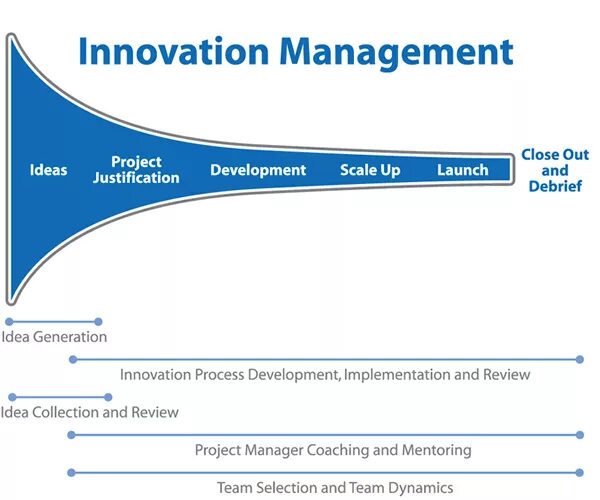 Innovation Management

Ideas

Project Justification

Development

Scale Up

Launch

Close Out and Debrief

Idea Generation

Innovation Process Development, Implementation and Review

Idea Collection and Review

Project Manager Coaching and Mentoring

Team Selection and Team Dynamics